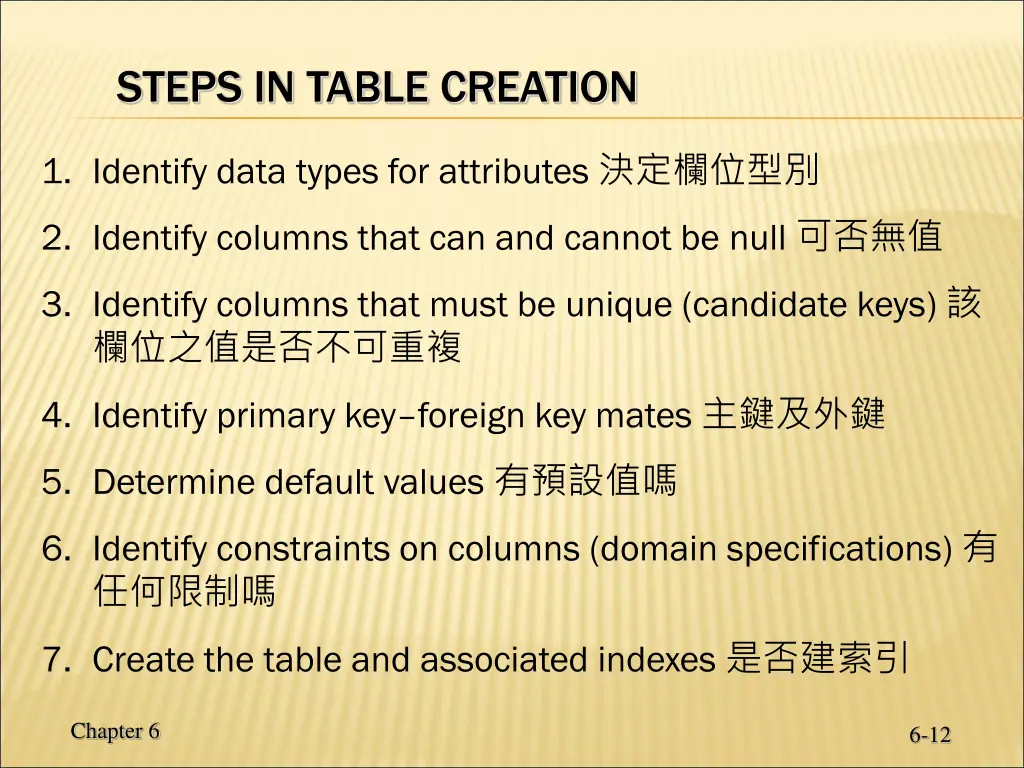 STEPS IN TABLE CREATION

1. Identify data types for attributes 決定欄位型別

2. Identify columns that can and cannot be null 可否無值

3. Identify columns that must be unique (candidate keys) 該欄位之值是否不可重複

4. Identify primary key–foreign key mates 主鍵及外鍵

5. Determine default values 有預設值嗎

6. Identify constraints on columns (domain specifications) 有任何限制嗎

7. Create the table and associated indexes 是否建索引

Chapter 6

6-12